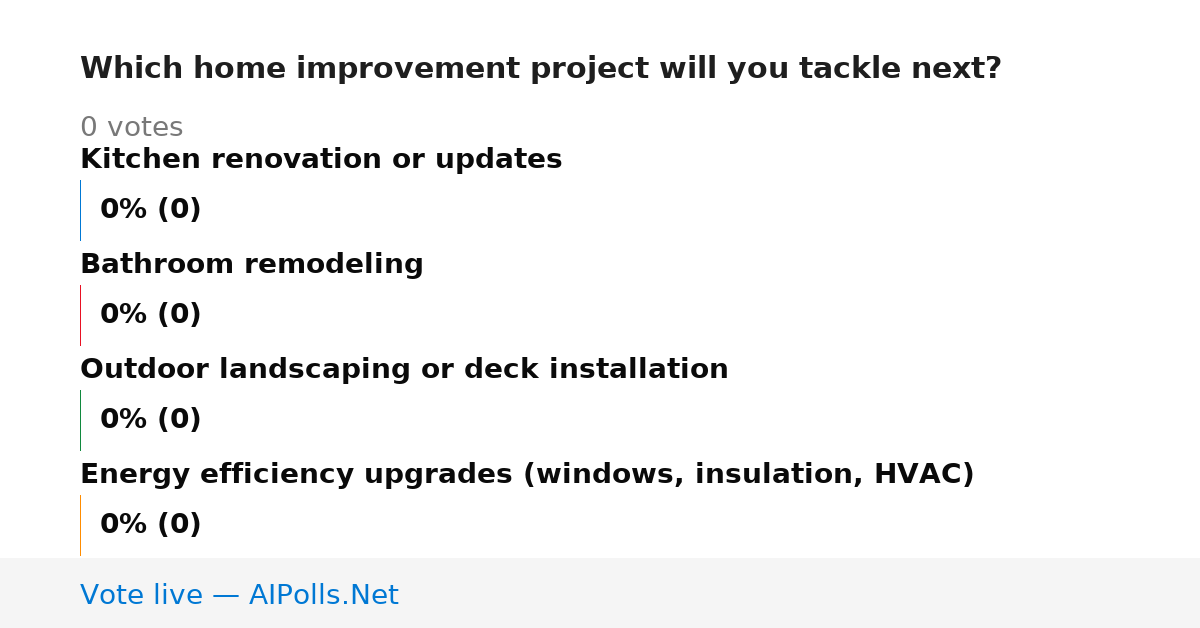 Which home improvement project will you tackle next?

0 votes

Kitchen renovation or updates

0% (0)

Bathroom remodeling

0% (0)

Outdoor landscaping or deck installation

0% (0)

Energy efficiency upgrades (windows, insulation, HVAC)

0% (0)

Vote live — AIPolls.Net